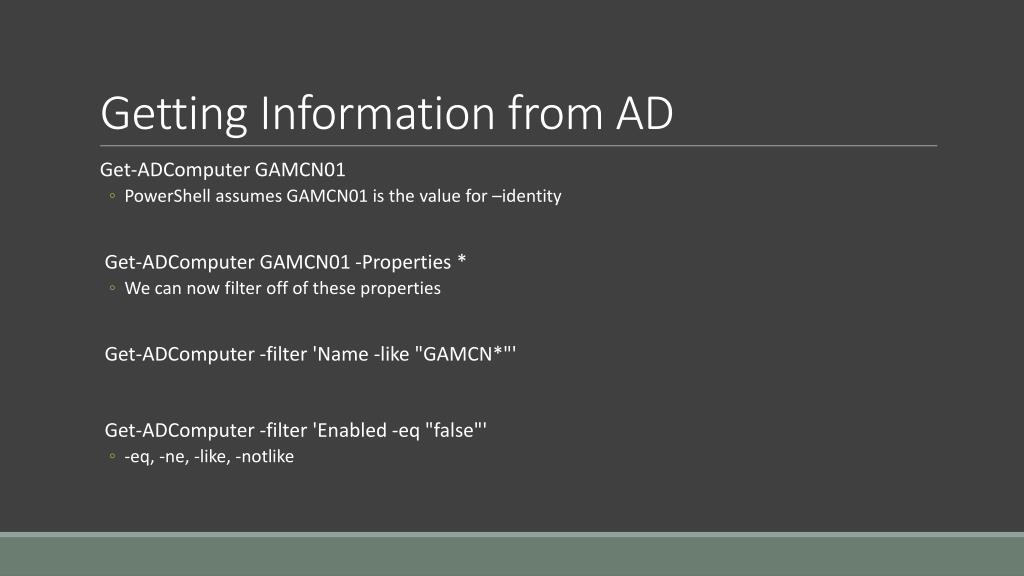 Getting Information from AD

Get-ADComputer GAMCN01

◦ PowerShell assumes GAMCN01 is the value for –identity

Get-ADComputer GAMCN01 -Properties *

◦ We can now filter off of these properties

Get-ADComputer -filter 'Name -like "GAMCN*"'

Get-ADComputer -filter 'Enabled -eq "false"'

◦ -eq, -ne, -like, -notlike